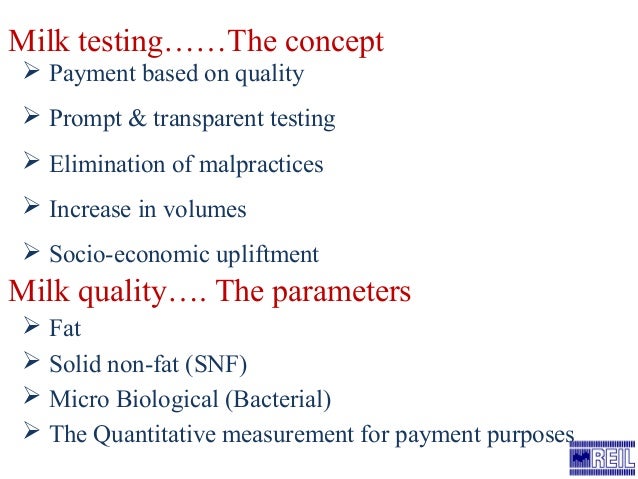 Milk testing……The concept
➢ Payment based on quality
➢ Prompt & transparent testing
➢ Elimination of malpractices
➢ Increase in volumes
➢ Socio-economic upliftment

Milk quality…. The parameters
➢ Fat
➢ Solid non-fat (SNF)
➢ Micro Biological (Bacterial)
➢ The Quantitative measurement for payment purposes

REIL